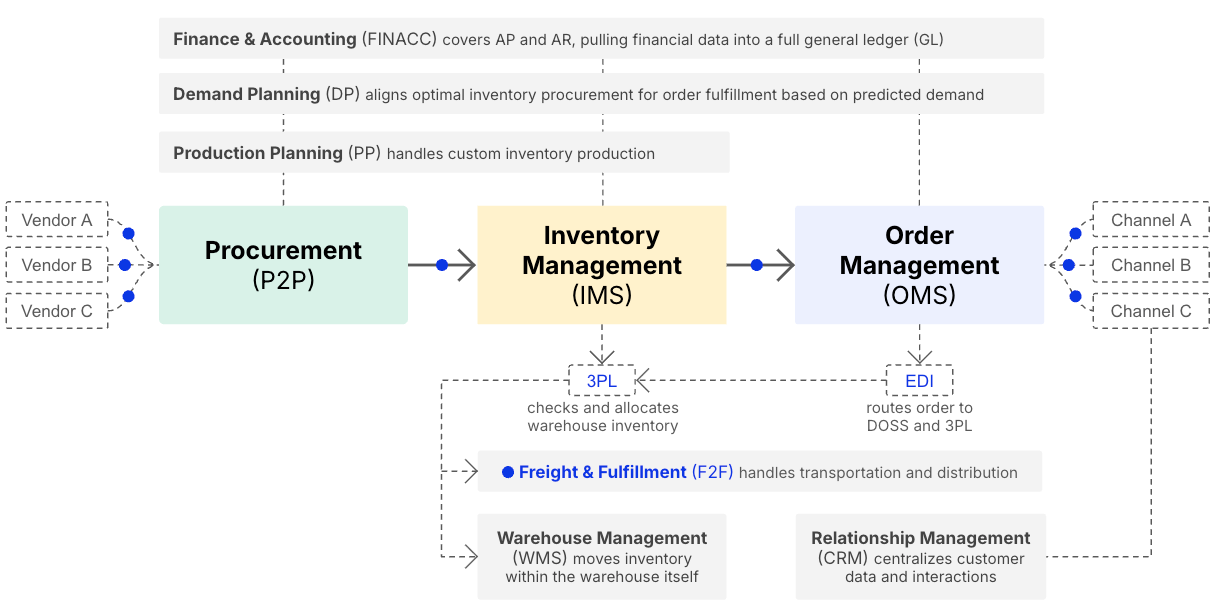 Finance & Accounting (FINACC) covers AP and AR, pulling financial data into a full general ledger (GL)

Demand Planning (DP) aligns optimal inventory procurement for order fulfillment based on predicted demand

Production Planning (PP) handles custom inventory production

Vendor A
Vendor B
Vendor C

Procurement
(P2P)

Inventory
Management
(IMS)

Order
Management
(OMS)

Channel A
Channel B
Channel C

3PL
checks and allocates warehouse inventory

EDI
routes order to DOSS and 3PL

Freight & Fulfillment (F2F) handles transportation and distribution

Warehouse Management (WMS) moves inventory within the warehouse itself

Relationship Management (CRM) centralizes customer data and interactions